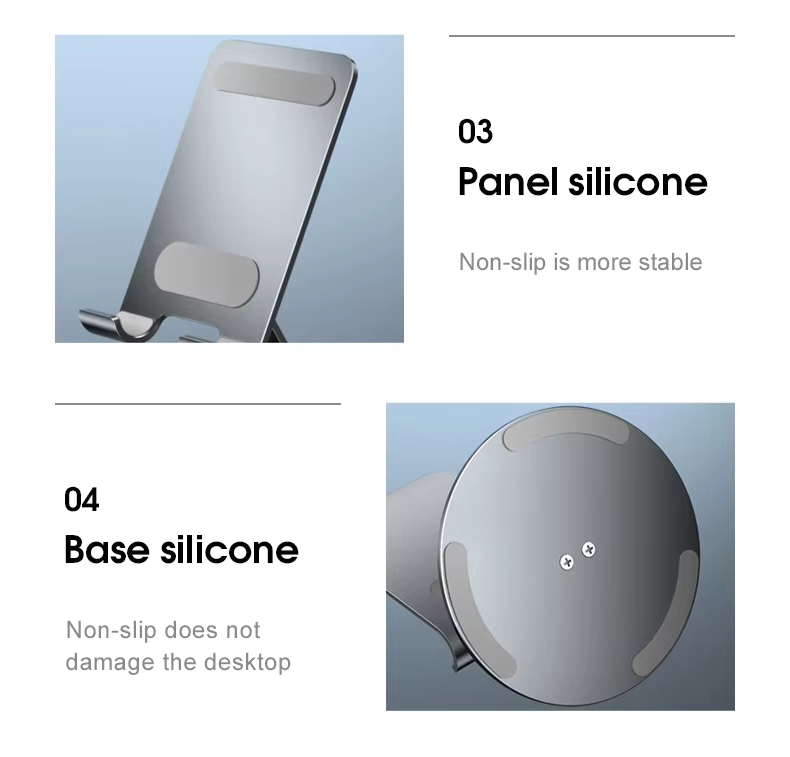 03
Panel silicone

Non-slip is more stable

04
Base silicone

Non-slip does not damage the desktop